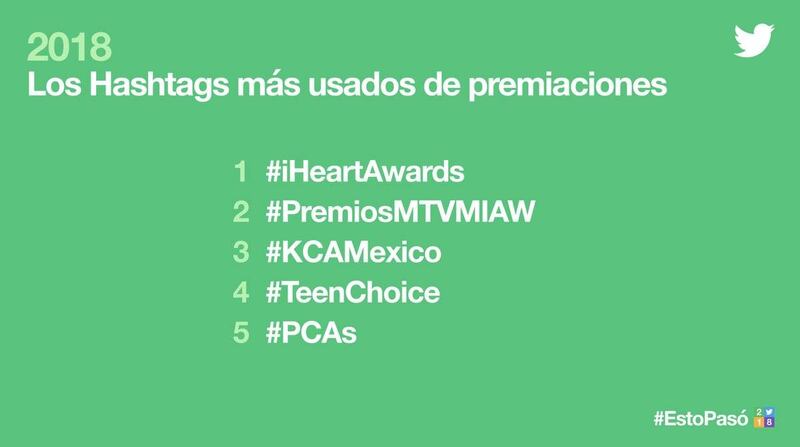 2018
Los Hashtags más usados de premiaciones

1 #iHeartAwards
2 #PremiosMTVMIAW
3 #KCAMexico
4 #TeenChoice
5 #PCAs

#EstoPasó 2 1 8